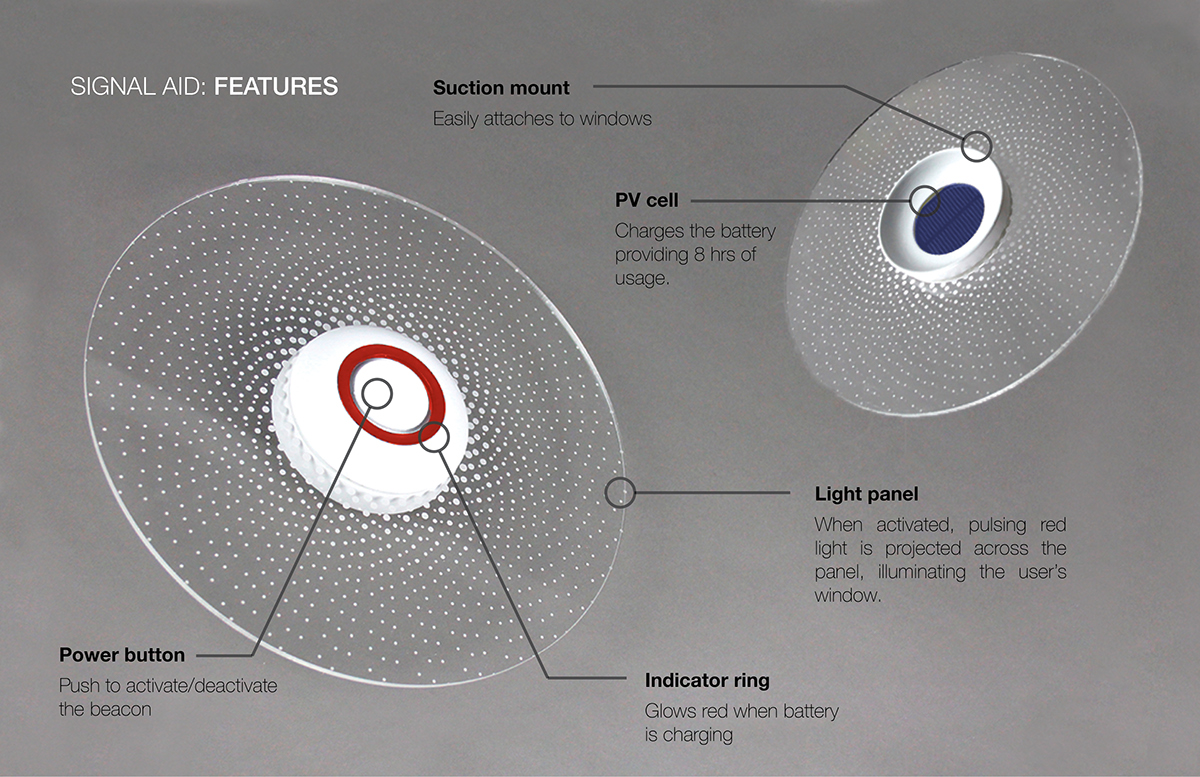 SIGNAL AID: FEATURES

Suction mount
Easily attaches to windows

PV cell
Charges the battery providing 8 hrs of usage.

Light panel
When activated, pulsing red light is projected across the panel, illuminating the user's window.

Power button
Push to activate/deactivate the beacon

Indicator ring
Glows red when battery is charging